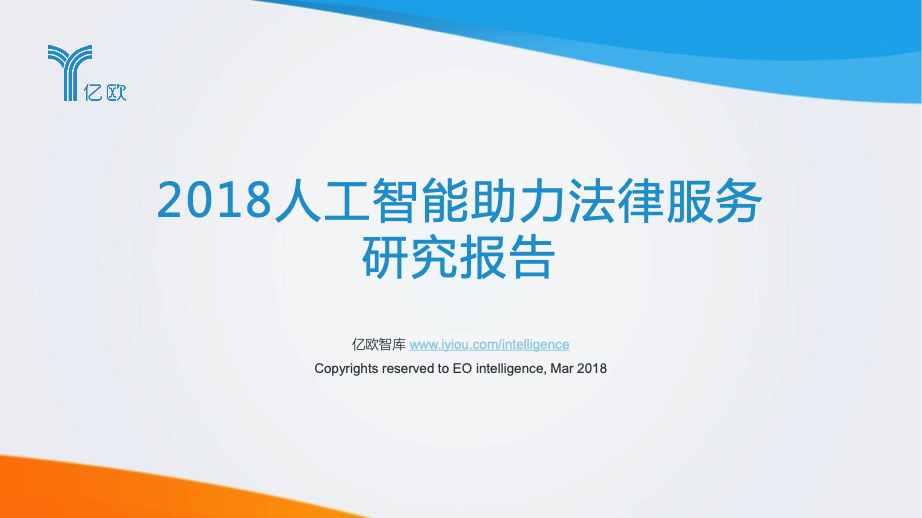 亿欧

2018人工智能助力法律服务研究报告

亿欧智库 www.iyiou.com/intelligence
Copyrights reserved to EO intelligence, Mar 2018